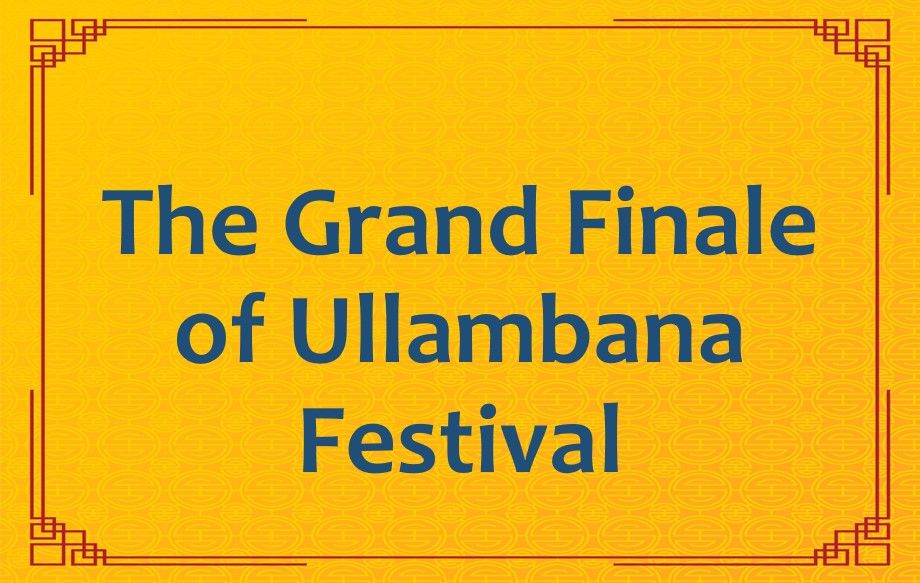 The Grand Finale of Ullambana Festival